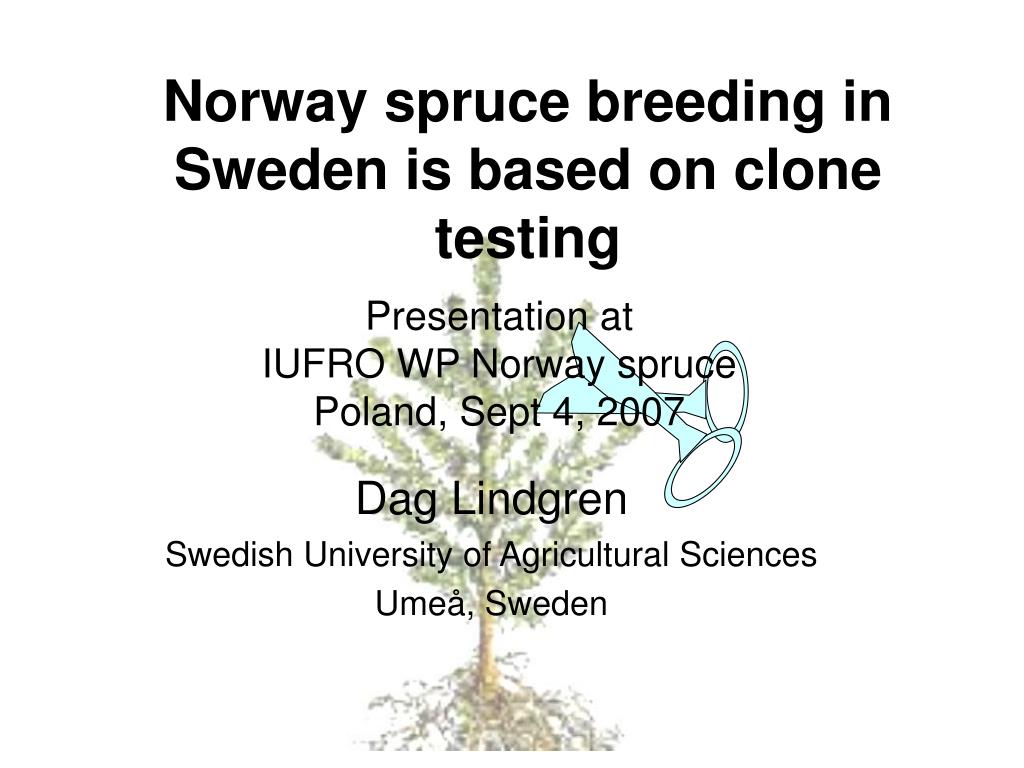 Norway spruce breeding in Sweden is based on clone testing

Presentation at
IUFRO WP Norway spruce
Poland, Sept 4, 2007

Dag Lindgren

Swedish University of Agricultural Sciences

Umeå, Sweden